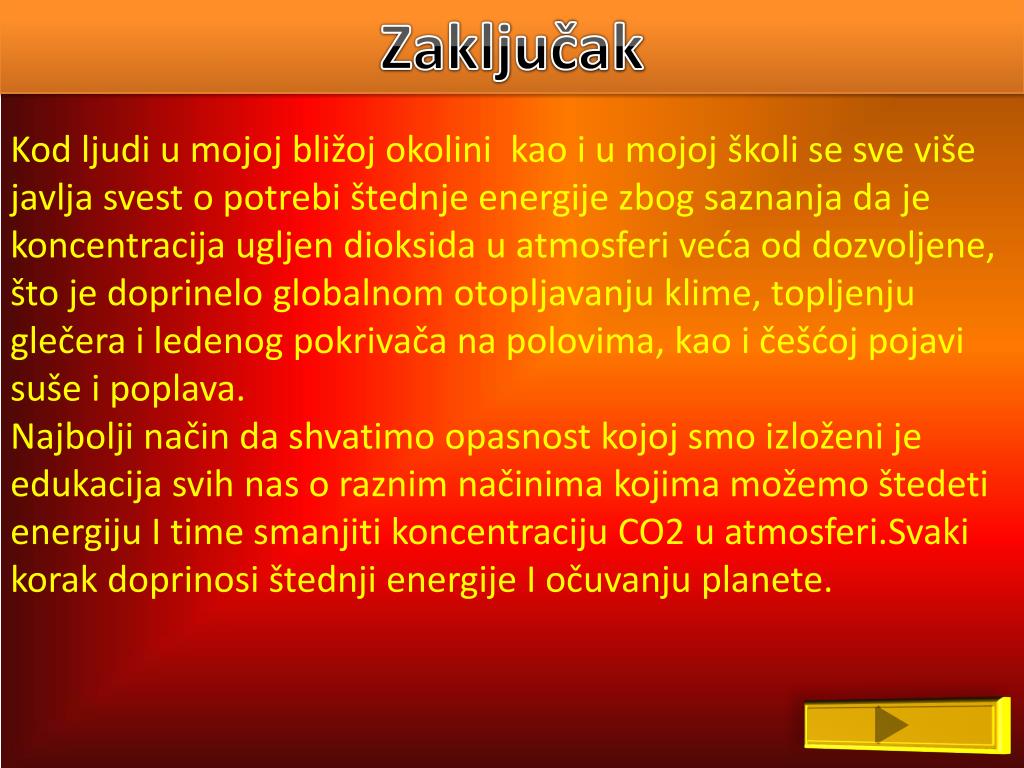 Zaključak

Kod ljudi u mojoj bližoj okolini  kao i u mojoj školi se sve više javlja svest o potrebi štednje energije zbog saznanja da je koncentracija ugljen dioksida u atmosferi veća od dozvoljene, što je doprinelo globalnom otopljavanju klime, topljenju glečera i ledenog pokrivača na polovima, kao i češćoj pojavi suše i poplava.
Najbolji način da shvatimo opasnost kojoj smo izloženi je edukacija svih nas o raznim načinima kojima možemo štedeti energiju I time smanjiti koncentraciju CO2 u atmosferi.Svaki korak doprinosi štednji energije I očuvanju planete.